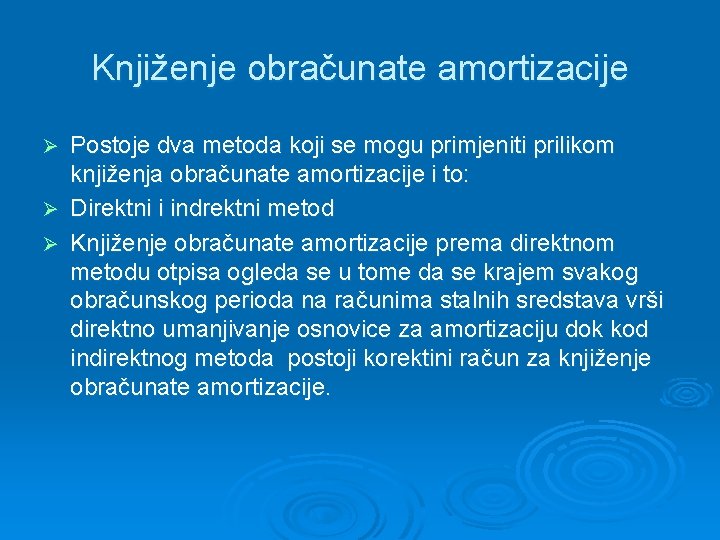 Knjiženje obračunate amortizacije

➢ Postoje dva metoda koji se mogu primjeniti prilikom knjiženja obračunate amortizacije i to:
➢ Direktni i indrektni metod
➢ Knjiženje obračunate amortizacije prema direktnom metodu otpisa ogleda se u tome da se krajem svakog obračunskog perioda na računima stalnih sredstava vrši direktno umanjivanje osnovice za amortizaciju dok kod indirektnog metoda postoji korektini račun za knjiženje obračunate amortizacije.